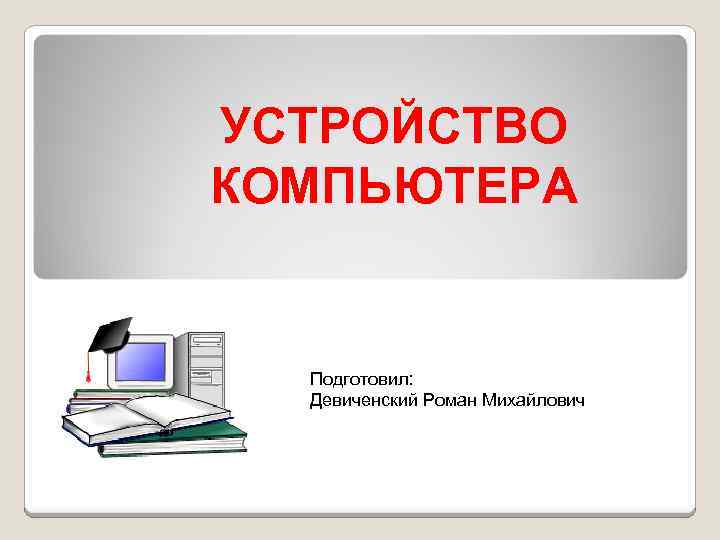 УСТРОЙСТВО КОМПЬЮТЕРА

Подготовил:
Девиченский Роман Михайлович